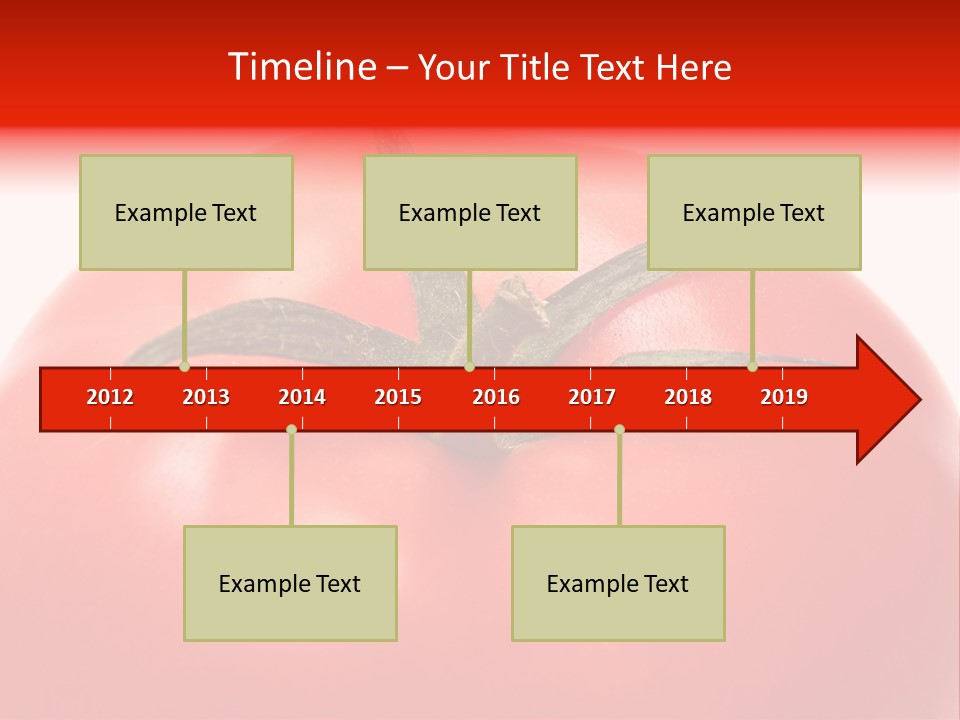 Timeline – Your Title Text Here

Example Text

Example Text

Example Text

2012 2013 2014 2015 2016 2017 2018 2019

Example Text

Example Text